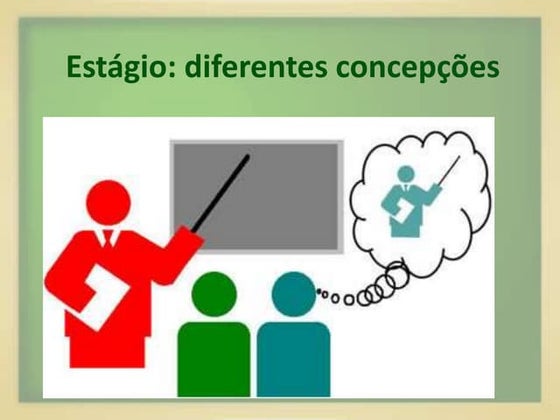 Estágio: diferentes concepções